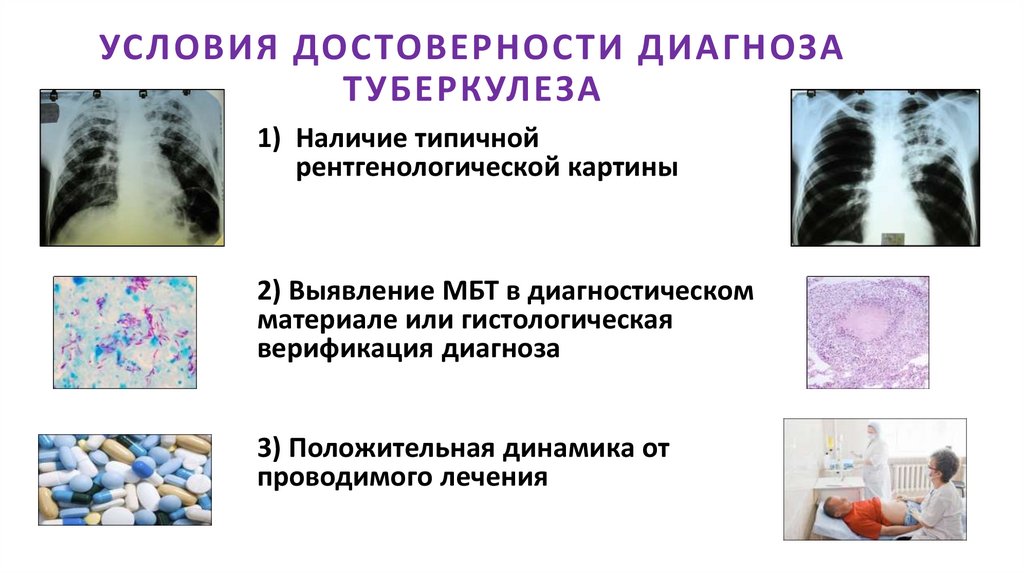 УСЛОВИЯ ДОСТОВЕРНОСТИ ДИАГНОЗА ТУБЕРКУЛЕЗА

1) Наличие типичной рентгенологической картины

2) Выявление МБТ в диагностическом материале или гистологическая верификация диагноза

3) Положительная динамика от проводимого лечения